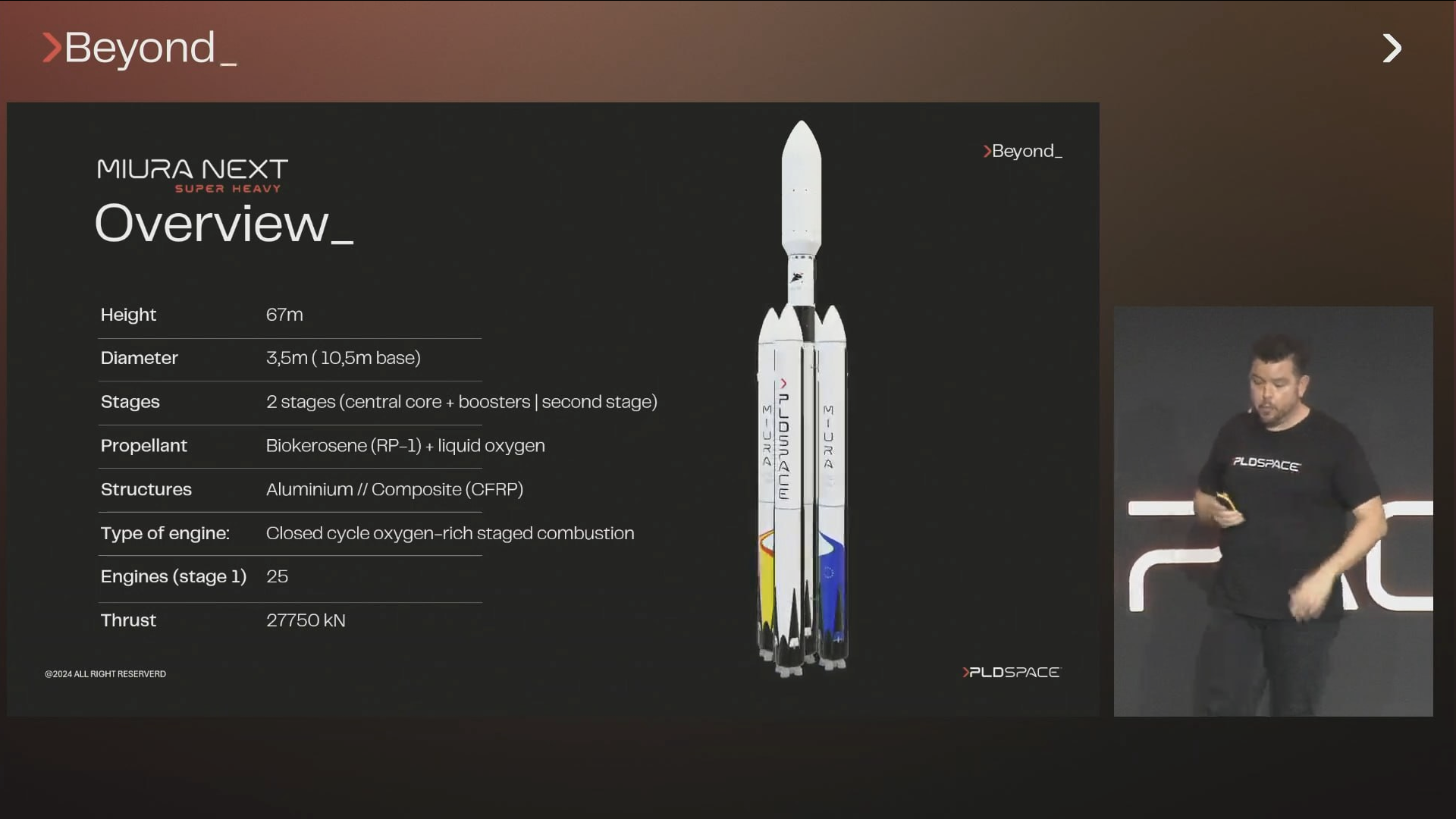 >Beyond_

>

MIURA NEXT
SUPER HEAVY
Overview_

>Beyond_

| Height | 67m |
|---|---|
| Diameter | 3,5m ( 10,5m base) |
| Stages | 2 stages (central core + boosters \| second stage) |
| Propellant | Biokerosene (RP-1) + liquid oxygen |
| Structures | Aluminium // Composite (CFRP) |
| Type of engine: | Closed cycle oxygen-rich staged combustion |
| Engines (stage 1) | 25 |
| Thrust | 27750 kN |

MIURA
>PLDSPACE
MIURA

@2024 ALL RIGHT RESERVERD

>PLDSPACE

PLDSPACE